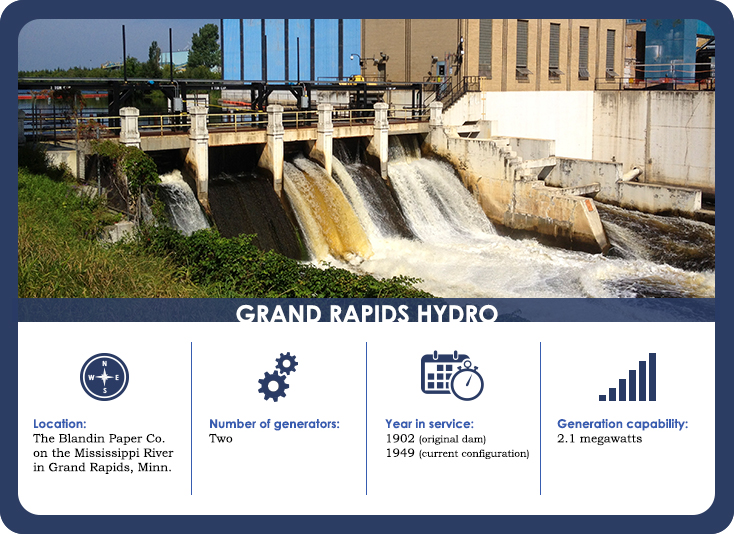 GRAND RAPIDS HYDRO

N
W E
S

Location:
The Blandin Paper Co. on the Mississippi River in Grand Rapids, Minn.

Number of generators:
Two

Year in service:
1902 (original dam)
1949 (current configuration)

Generation capability:
2.1 megawatts